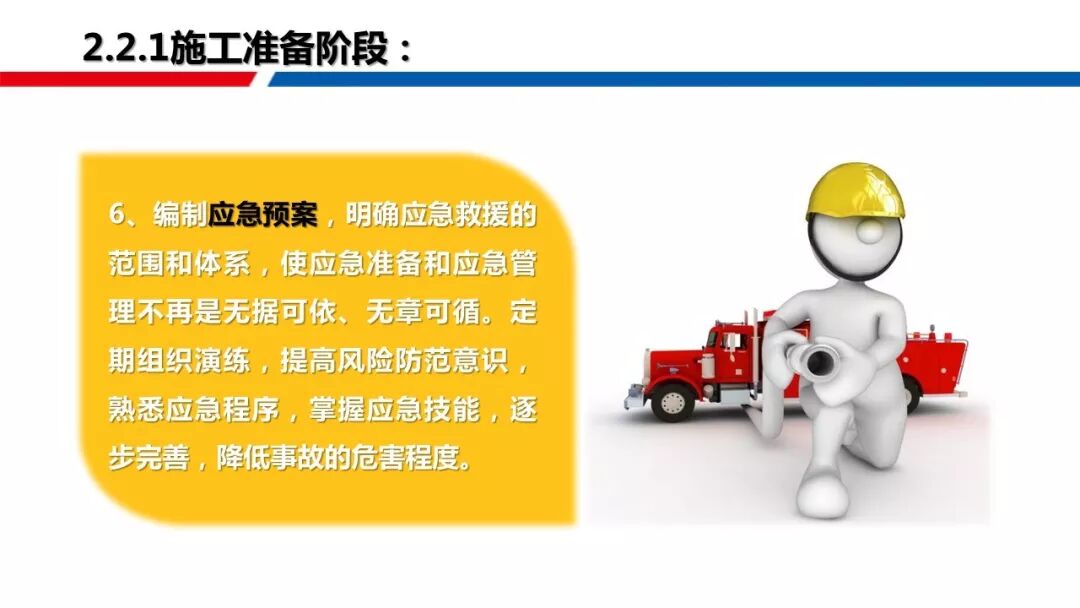 2.2.1施工准备阶段：

6、编制应急预案，明确应急救援的范围和体系，使应急准备和应急管理不再是无据可依、无章可循。定期组织演练，提高风险防范意识，熟悉应急程序，掌握应急技能，逐步完善，降低事故的危害程度。